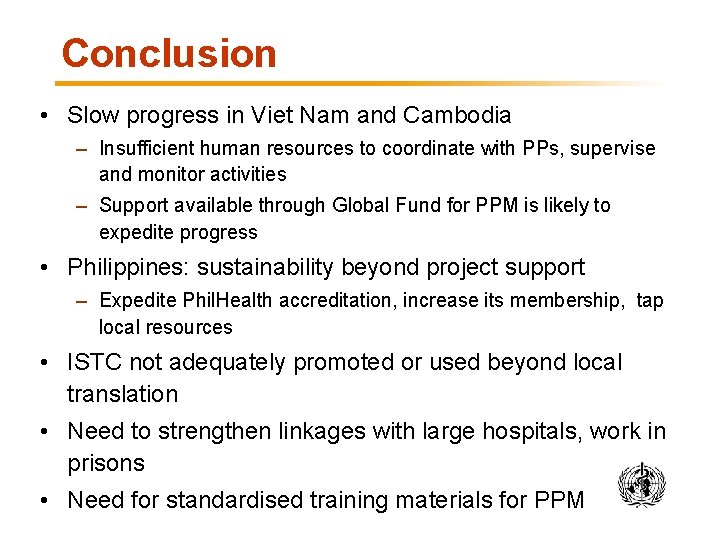 Conclusion

• Slow progress in Viet Nam and Cambodia

– Insufficient human resources to coordinate with PPs, supervise and monitor activities

– Support available through Global Fund for PPM is likely to expedite progress

• Philippines: sustainability beyond project support

– Expedite PhilHealth accreditation, increase its membership, tap local resources

• ISTC not adequately promoted or used beyond local translation

• Need to strengthen linkages with large hospitals, work in prisons

• Need for standardised training materials for PPM